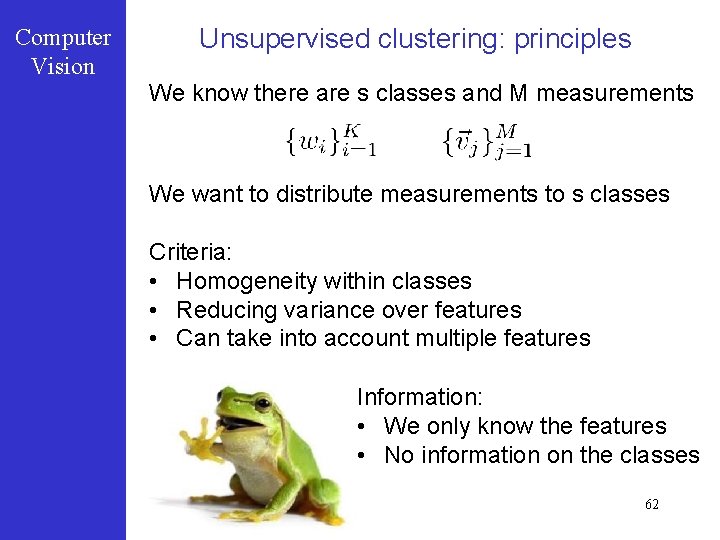 Computer Vision

Unsupervised clustering: principles

We know there are s classes and M measurements

$\{w_i\}_{i-1}^{K}$ $\{\vec{v}_j\}_{j=1}^{M}$

We want to distribute measurements to s classes

Criteria:
• Homogeneity within classes
• Reducing variance over features
• Can take into account multiple features

Information:
• We only know the features
• No information on the classes

62